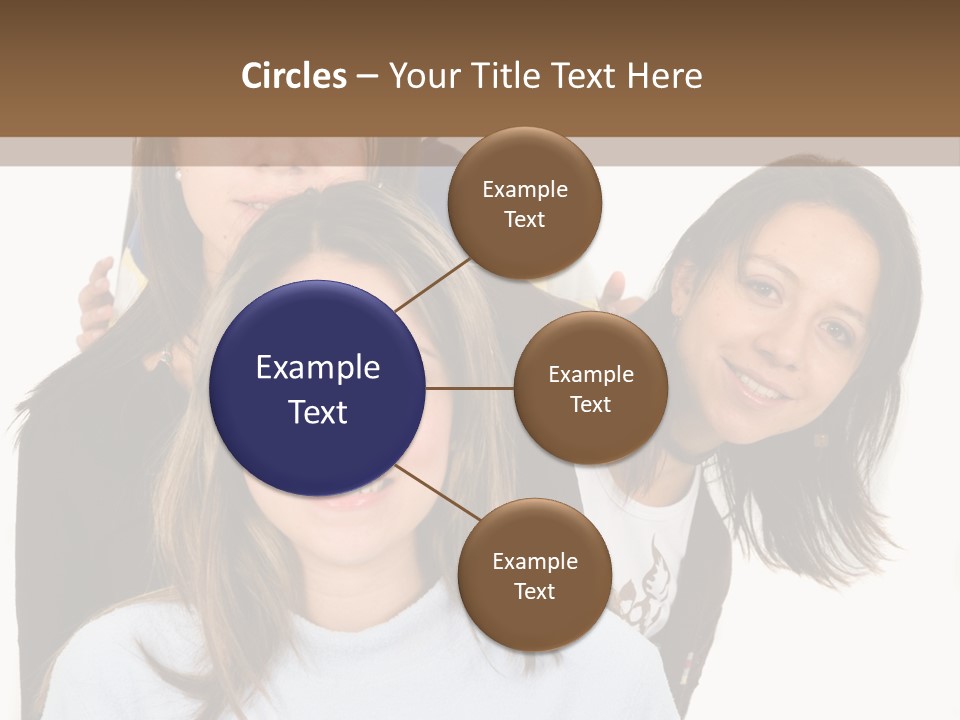 Circles – Your Title Text Here

Example Text

Example Text

Example Text

Example Text